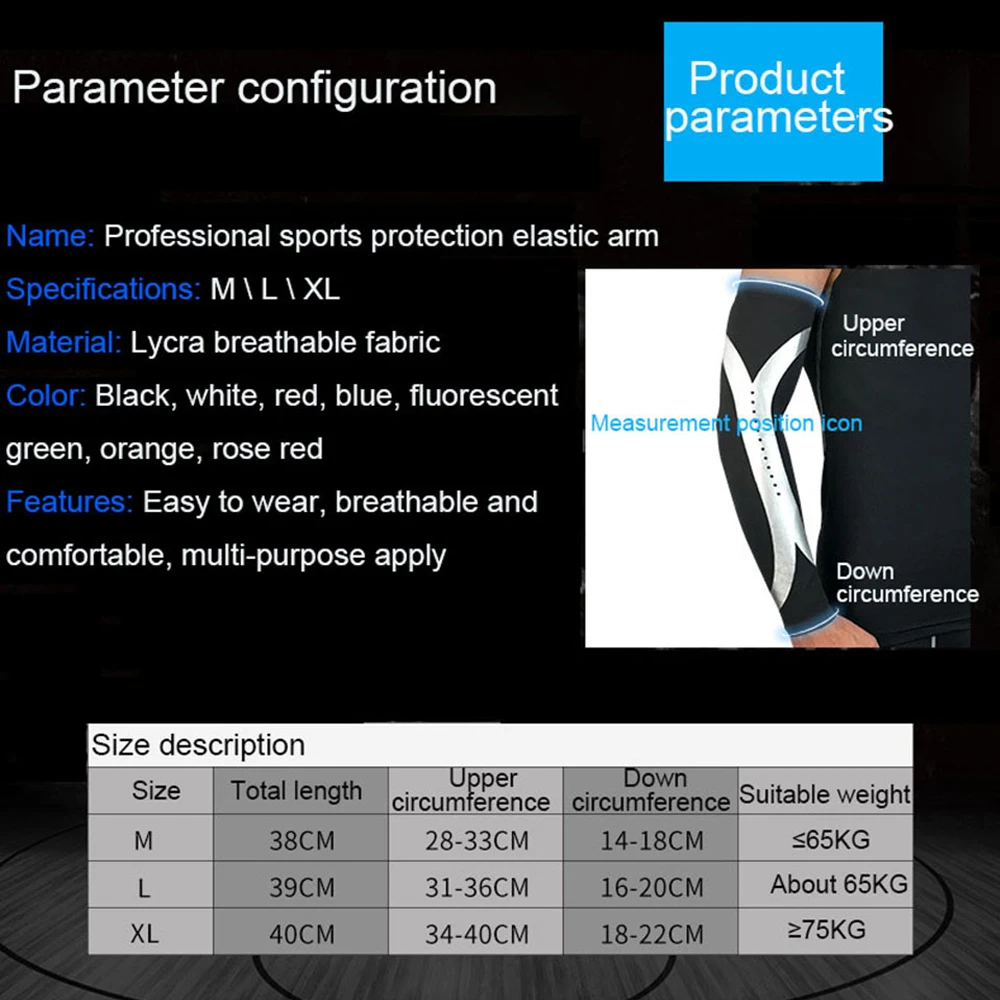 Parameter configuration

Product parameters

Name: Professional sports protection elastic arm

Specifications: M \ L \ XL

Material: Lycra breathable fabric

Color: Black, white, red, blue, fluorescent green, orange, rose red

Features: Easy to wear, breathable and comfortable, multi-purpose apply

Upper circumference

Measurement position icon

Down circumference

Size description

| Size | Total length | Upper circumference | Down circumference | Suitable weight |
|---|---|---|---|---|
| M | 38CM | 28-33CM | 14-18CM | ≤65KG |
| L | 39CM | 31-36CM | 16-20CM | About 65KG |
| XL | 40CM | 34-40CM | 18-22CM | ≥75KG |